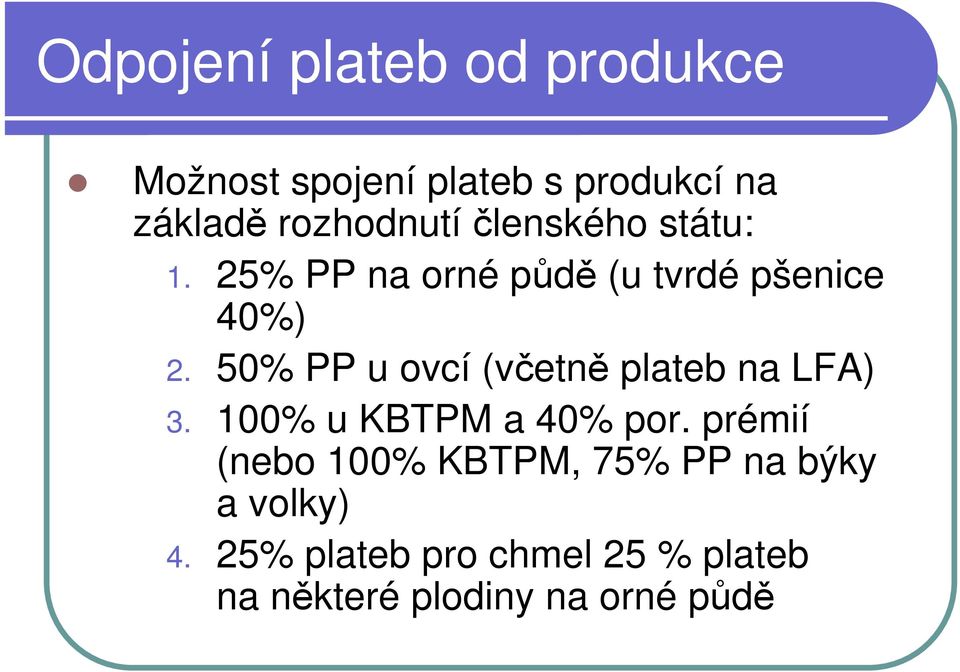 Odpojení plateb od produkce

Možnost spojení plateb s produkcí na základě rozhodnutí členského státu:

1. 25% PP na orné půdě (u tvrdé pšenice 40%)
2. 50% PP u ovcí (včetně plateb na LFA)
3. 100% u KBTPM a 40% por. prémií (nebo 100% KBTPM, 75% PP na býky a volky)
4. 25% plateb pro chmel 25 % plateb na některé plodiny na orné půdě